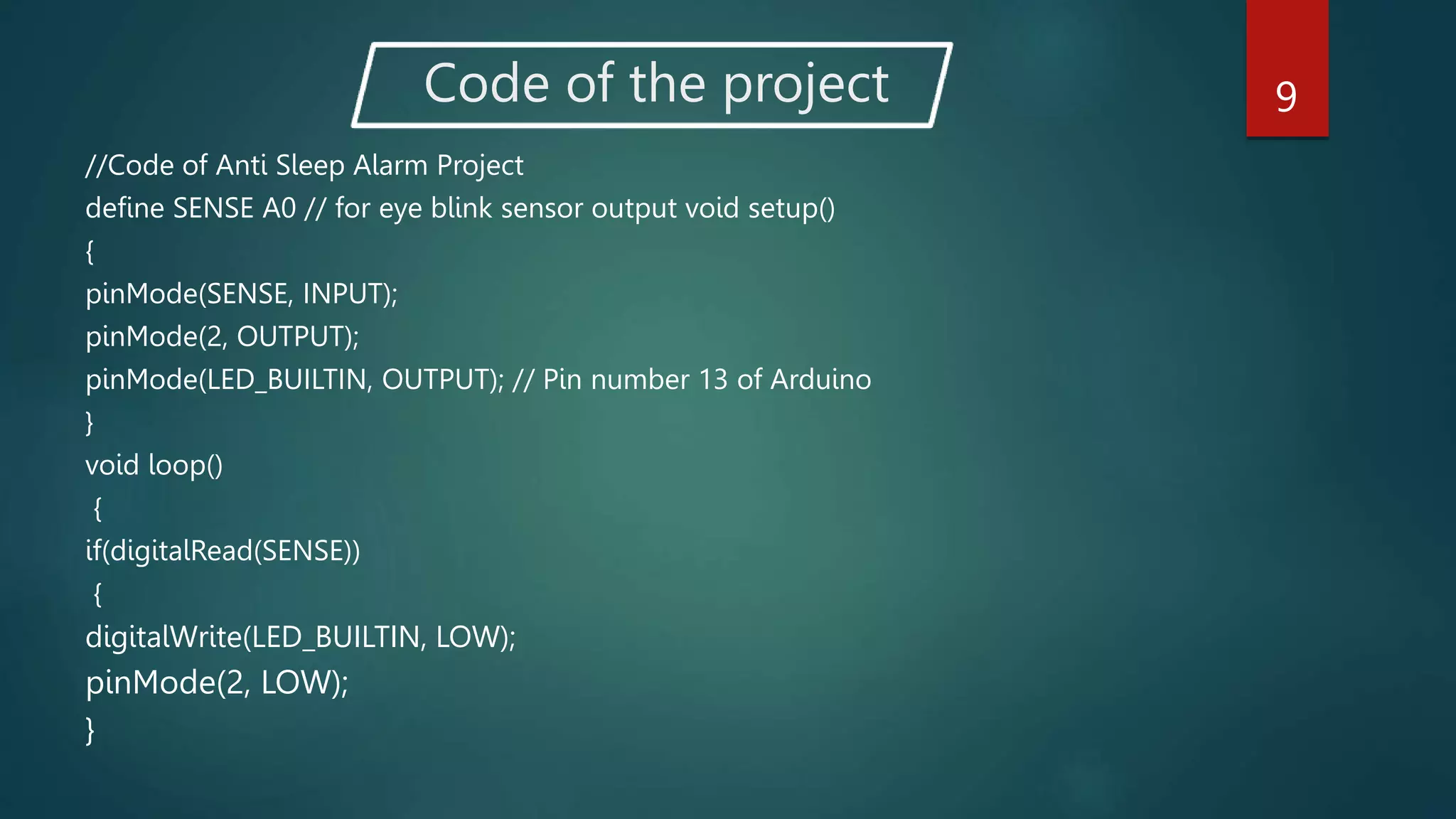 Code of the project

9

//Code of Anti Sleep Alarm Project
define SENSE A0 // for eye blink sensor output void setup()
{
pinMode(SENSE, INPUT);
pinMode(2, OUTPUT);
pinMode(LED_BUILTIN, OUTPUT); // Pin number 13 of Arduino
}
void loop()
{
if(digitalRead(SENSE))
{
digitalWrite(LED_BUILTIN, LOW);
pinMode(2, LOW);
}